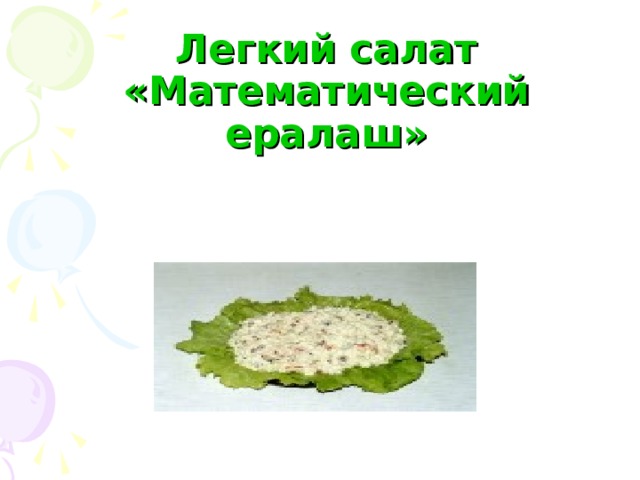 Легкий салат «Математический ералаш»